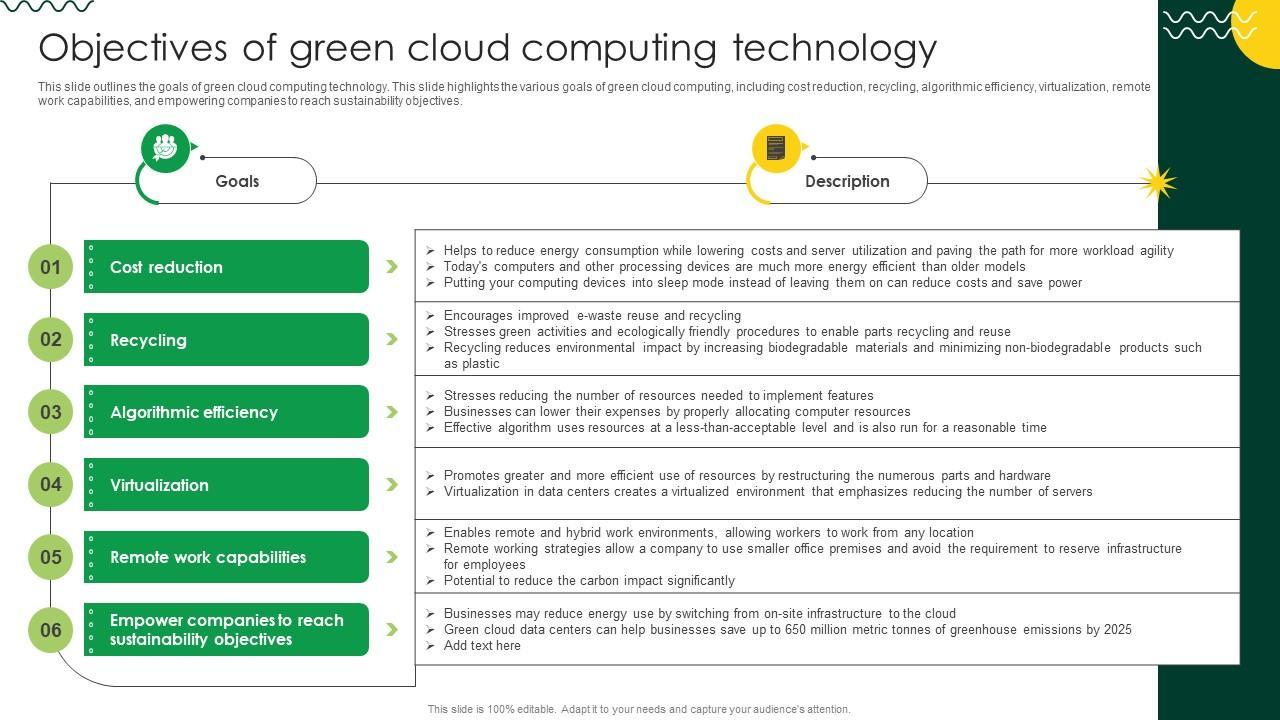 Objectives of green cloud computing technology

This slide outlines the goals of green cloud computing technology. This slide highlights the various goals of green cloud computing, including cost reduction, recycling, algorithmic efficiency, virtualization, remote work capabilities, and empowering companies to reach sustainability objectives.

Goals

Description

01 Cost reduction

➢ Helps to reduce energy consumption while lowering costs and server utilization and paving the path for more workload agility
➢ Today's computers and other processing devices are much more energy efficient than older models
➢ Putting your computing devices into sleep mode instead of leaving them on can reduce costs and save power

02 Recycling

➢ Encourages improved e-waste reuse and recycling
➢ Stresses green activities and ecologically friendly procedures to enable parts recycling and reuse
➢ Recycling reduces environmental impact by increasing biodegradable materials and minimizing non-biodegradable products such as plastic

03 Algorithmic efficiency

➢ Stresses reducing the number of resources needed to implement features
➢ Businesses can lower their expenses by properly allocating computer resources
➢ Effective algorithm uses resources at a less-than-acceptable level and is also run for a reasonable time

04 Virtualization

➢ Promotes greater and more efficient use of resources by restructuring the numerous parts and hardware
➢ Virtualization in data centers creates a virtualized environment that emphasizes reducing the number of servers

05 Remote work capabilities

➢ Enables remote and hybrid work environments, allowing workers to work from any location
➢ Remote working strategies allow a company to use smaller office premises and avoid the requirement to reserve infrastructure for employees
➢ Potential to reduce the carbon impact significantly

06 Empower companies to reach sustainability objectives

➢ Businesses may reduce energy use by switching from on-site infrastructure to the cloud
➢ Green cloud data centers can help businesses save up to 650 million metric tonnes of greenhouse emissions by 2025
➢ Add text here

This slide is 100% editable. Adapt it to your needs and capture your audience's attention.